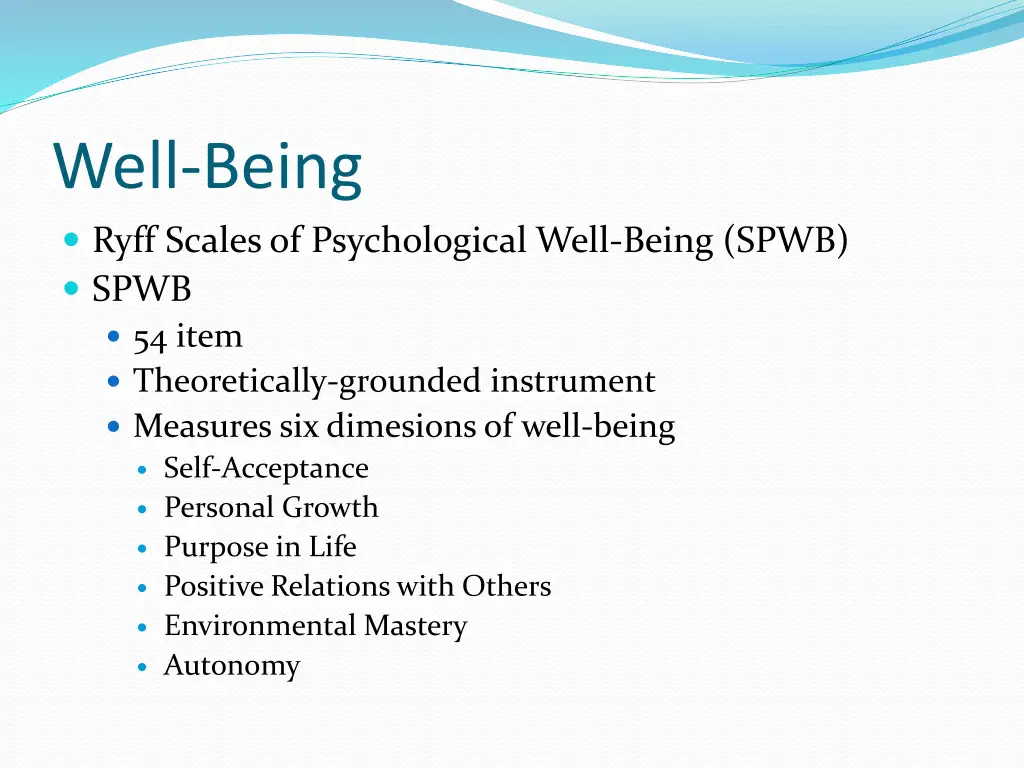 Well-Being

Ryff Scales of Psychological Well-Being (SPWB)
SPWB
54 item
Theoretically-grounded instrument
Measures six dimesions of well-being
Self-Acceptance
Personal Growth
Purpose in Life
Positive Relations with Others
Environmental Mastery
Autonomy